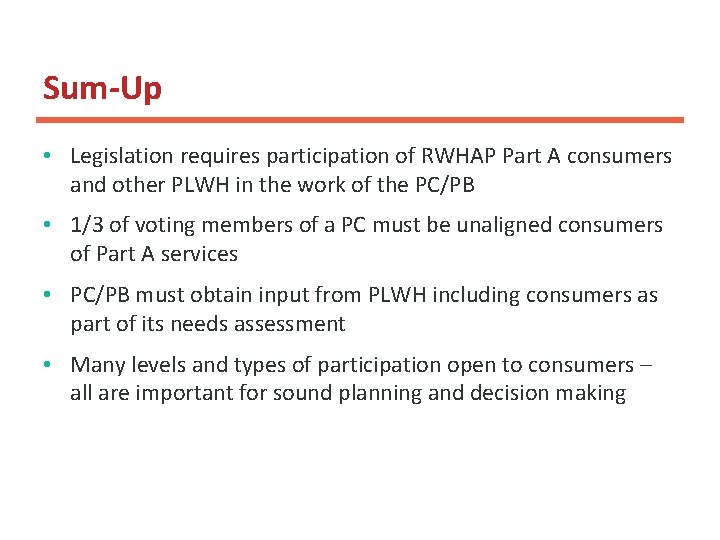 Sum-Up

• Legislation requires participation of RWHAP Part A consumers and other PLWH in the work of the PC/PB

• 1/3 of voting members of a PC must be unaligned consumers of Part A services

• PC/PB must obtain input from PLWH including consumers as part of its needs assessment

• Many levels and types of participation open to consumers – all are important for sound planning and decision making